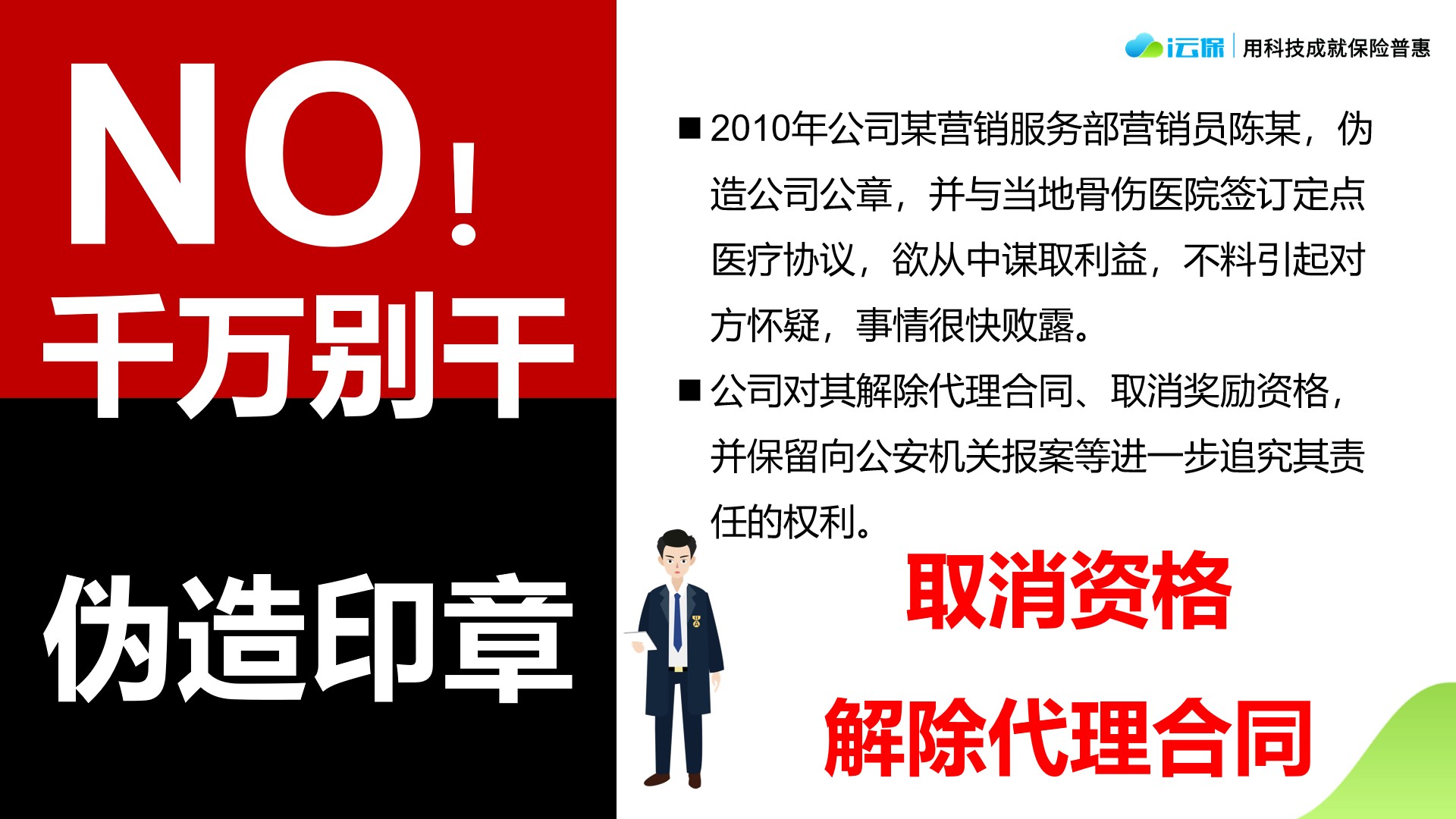 NO！
千万别干

伪造印章

i云保 | 用科技成就保险普惠

■ 2010年公司某营销服务部营销员陈某，伪造公司公章，并与当地骨伤医院签订定点医疗协议，欲从中谋取利益，不料引起对方怀疑，事情很快败露。

■ 公司对其解除代理合同、取消奖励资格，并保留向公安机关报案等进一步追究其责任的权利。

取消资格

解除代理合同